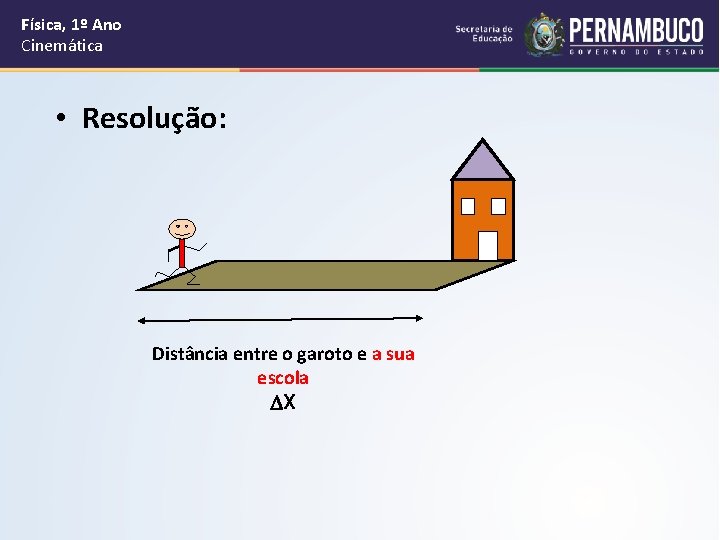 Física, 1º Ano
Cinemática

Secretaria de Educação

PERNAMBUCO
GOVERNO DO ESTADO

• Resolução:

Distância entre o garoto e a sua escola
$\Delta X$